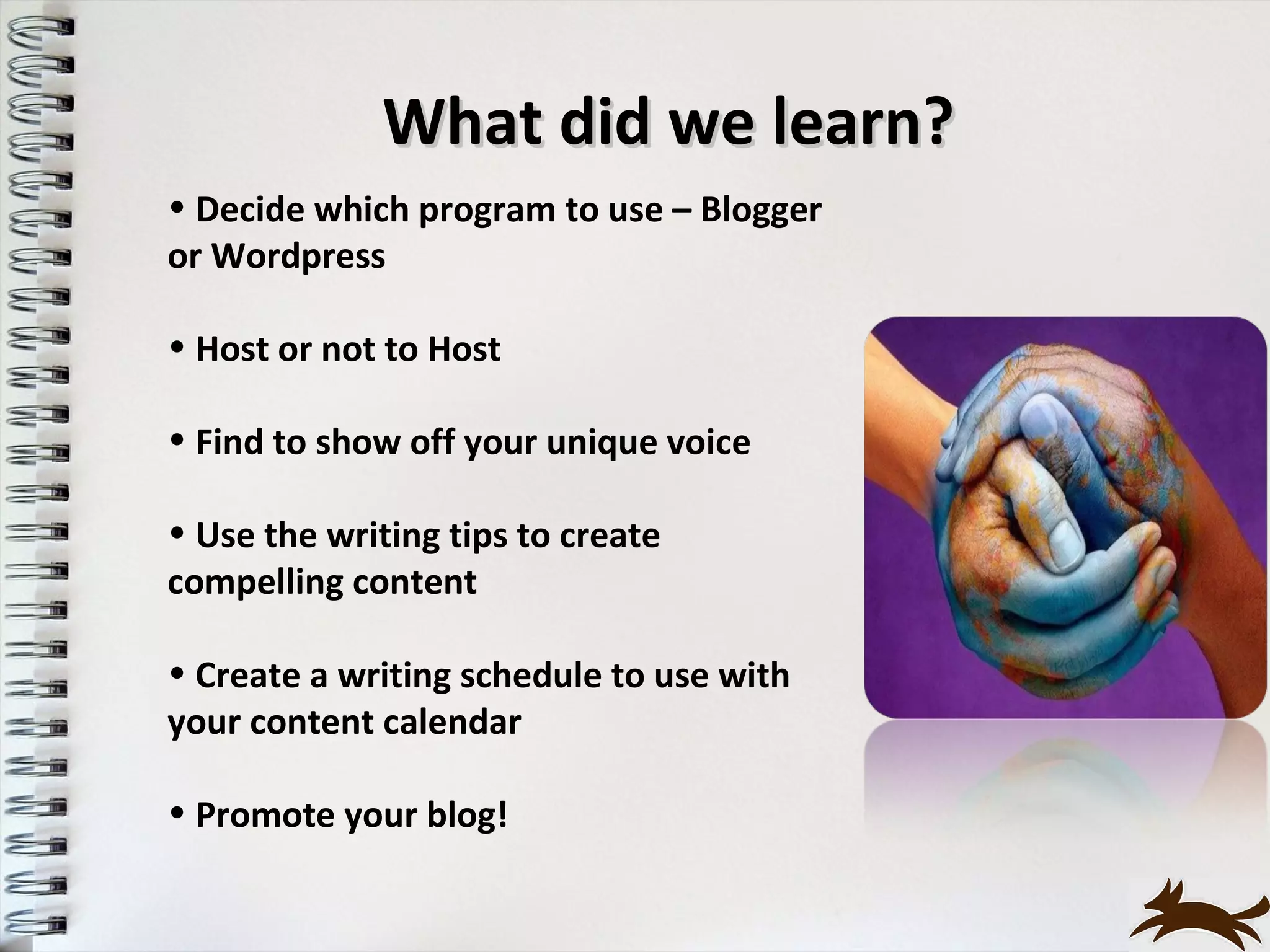 What did we learn?

• Decide which program to use – Blogger or Wordpress

• Host or not to Host

• Find to show off your unique voice

• Use the writing tips to create compelling content

• Create a writing schedule to use with your content calendar

• Promote your blog!